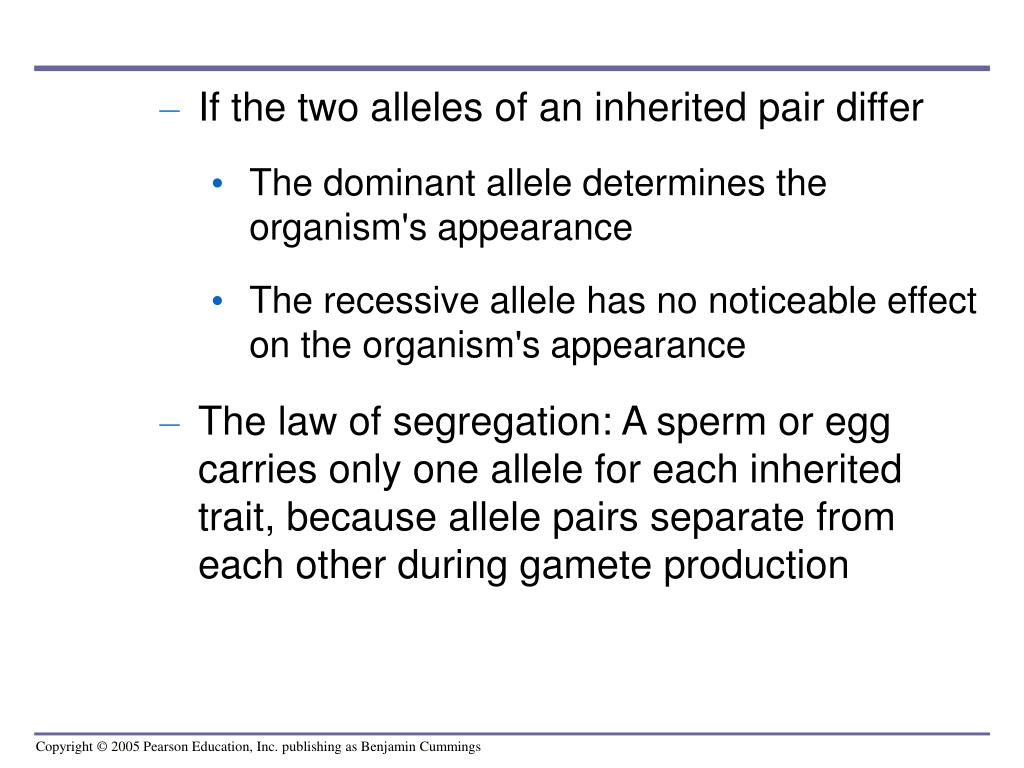 – If the two alleles of an inherited pair differ

• The dominant allele determines the organism's appearance

• The recessive allele has no noticeable effect on the organism's appearance

– The law of segregation: A sperm or egg carries only one allele for each inherited trait, because allele pairs separate from each other during gamete production

Copyright © 2005 Pearson Education, Inc. publishing as Benjamin Cummings